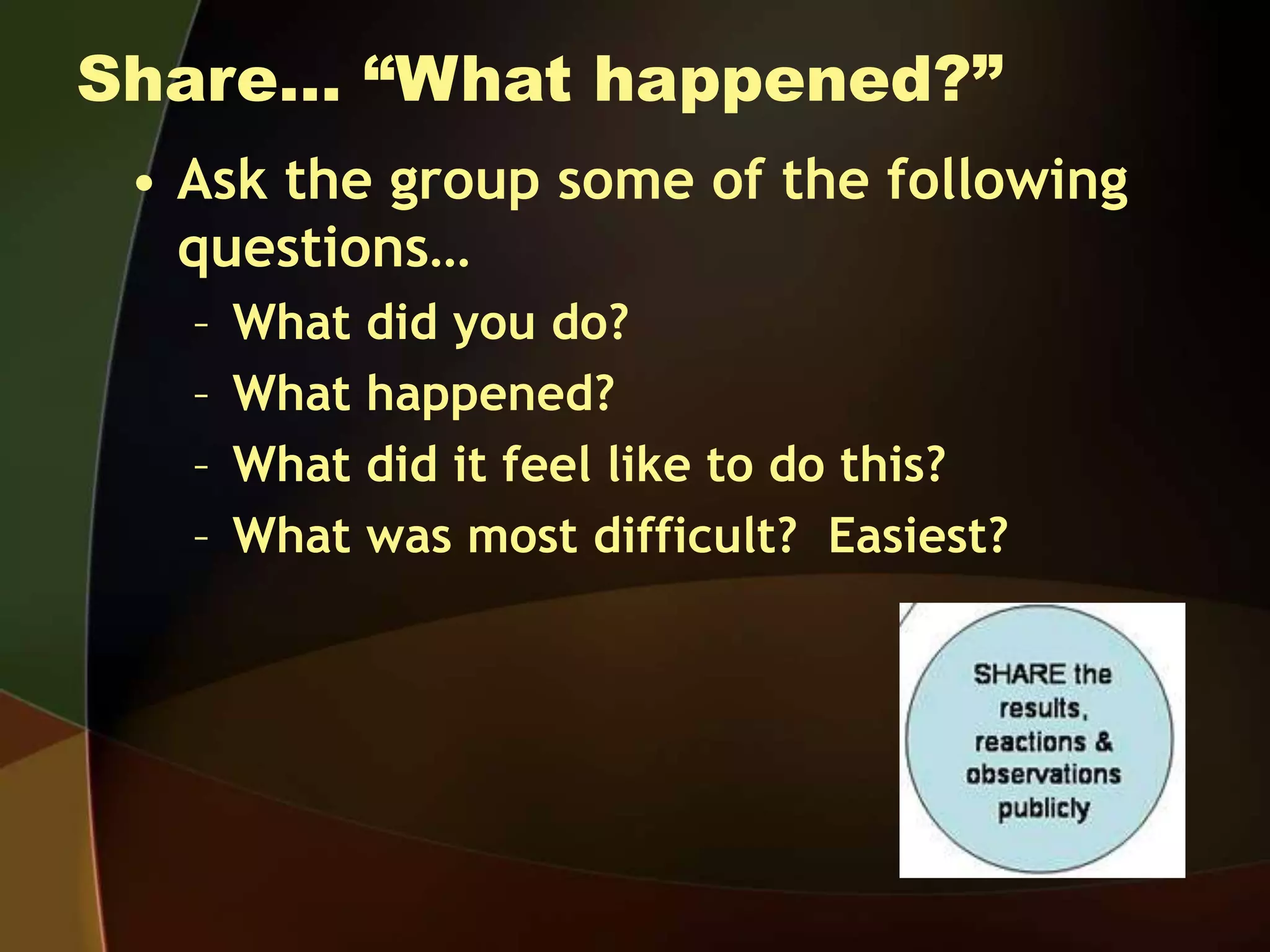 Share… “What happened?”

• Ask the group some of the following questions…
– What did you do?
– What happened?
– What did it feel like to do this?
– What was most difficult? Easiest?

SHARE the results, reactions & observations publicly